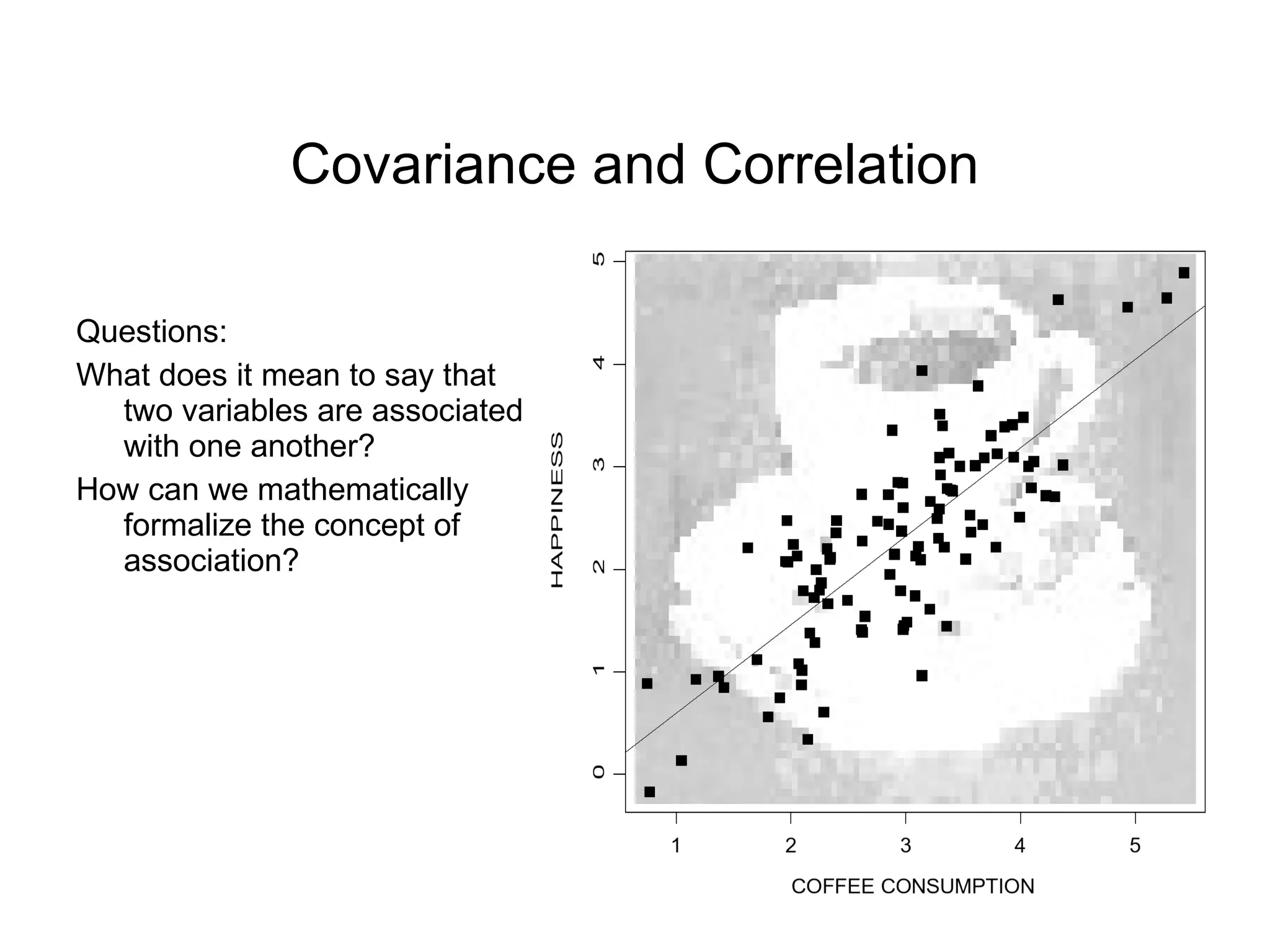 Covariance and Correlation

Questions:

What does it mean to say that two variables are associated with one another?

How can we mathematically formalize the concept of association?

HAPPINESS

0
1
2
3
4
5

1
2
3
4
5

COFFEE CONSUMPTION